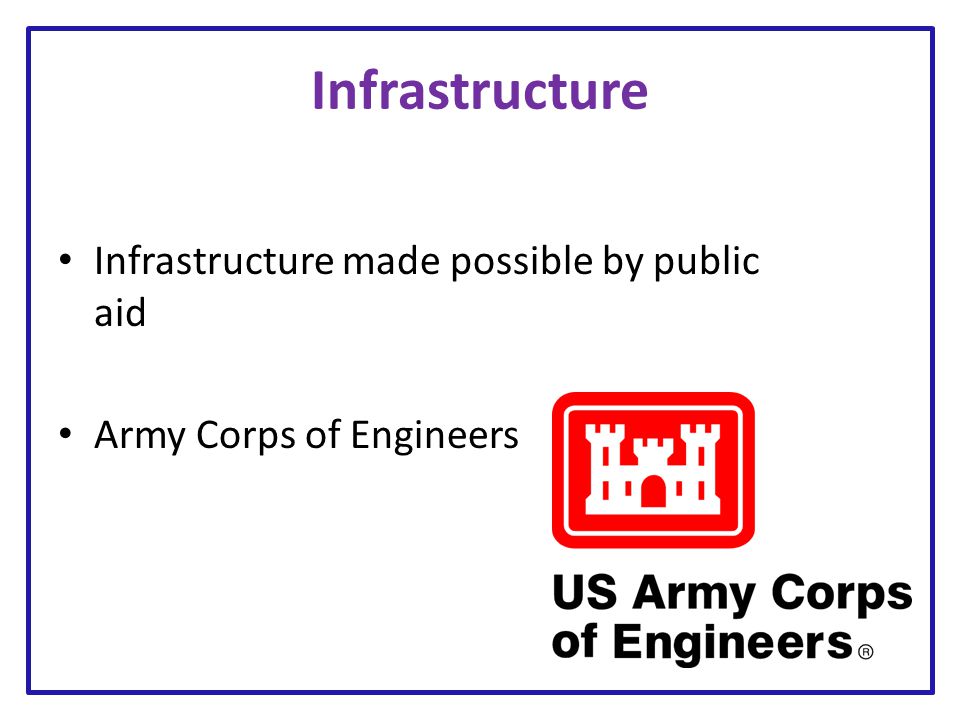 Infrastructure

• Infrastructure made possible by public aid

• Army Corps of Engineers

US Army Corps of Engineers®